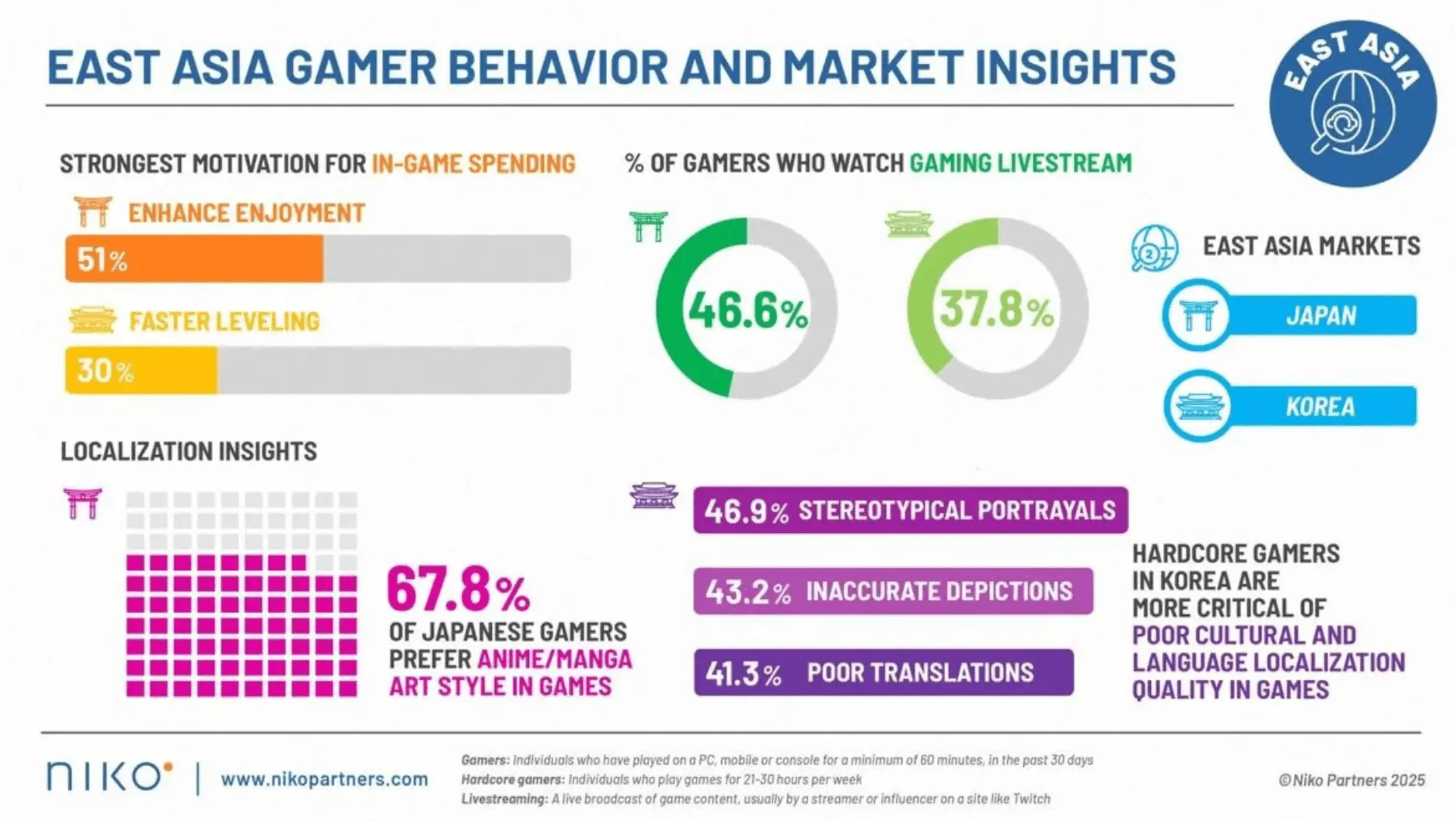 EAST ASIA GAMER BEHAVIOR AND MARKET INSIGHTS

EAST ASIA

STRONGEST MOTIVATION FOR IN-GAME SPENDING

ENHANCE ENJOYMENT

51%

FASTER LEVELING

30%

% OF GAMERS WHO WATCH GAMING LIVESTREAM

46.6%

37.8%

EAST ASIA MARKETS

JAPAN

KOREA

LOCALIZATION INSIGHTS

67.8%

OF JAPANESE GAMERS PREFER ANIME/MANGA ART STYLE IN GAMES

46.9% STEREOTYPICAL PORTRAYALS

43.2% INACCURATE DEPICTIONS

41.3% POOR TRANSLATIONS

HARDCORE GAMERS IN KOREA ARE MORE CRITICAL OF POOR CULTURAL AND LANGUAGE LOCALIZATION QUALITY IN GAMES

niko | www.nikopartners.com

Gamers: Individuals who have played on a PC, mobile or console for a minimum of 60 minutes, in the past 30 days
Hardcore gamers: Individuals who play games for 21-30 hours per week
Livestreaming: A live broadcast of game content, usually by a streamer or influencer on a site like Twitch

©Niko Partners 2025